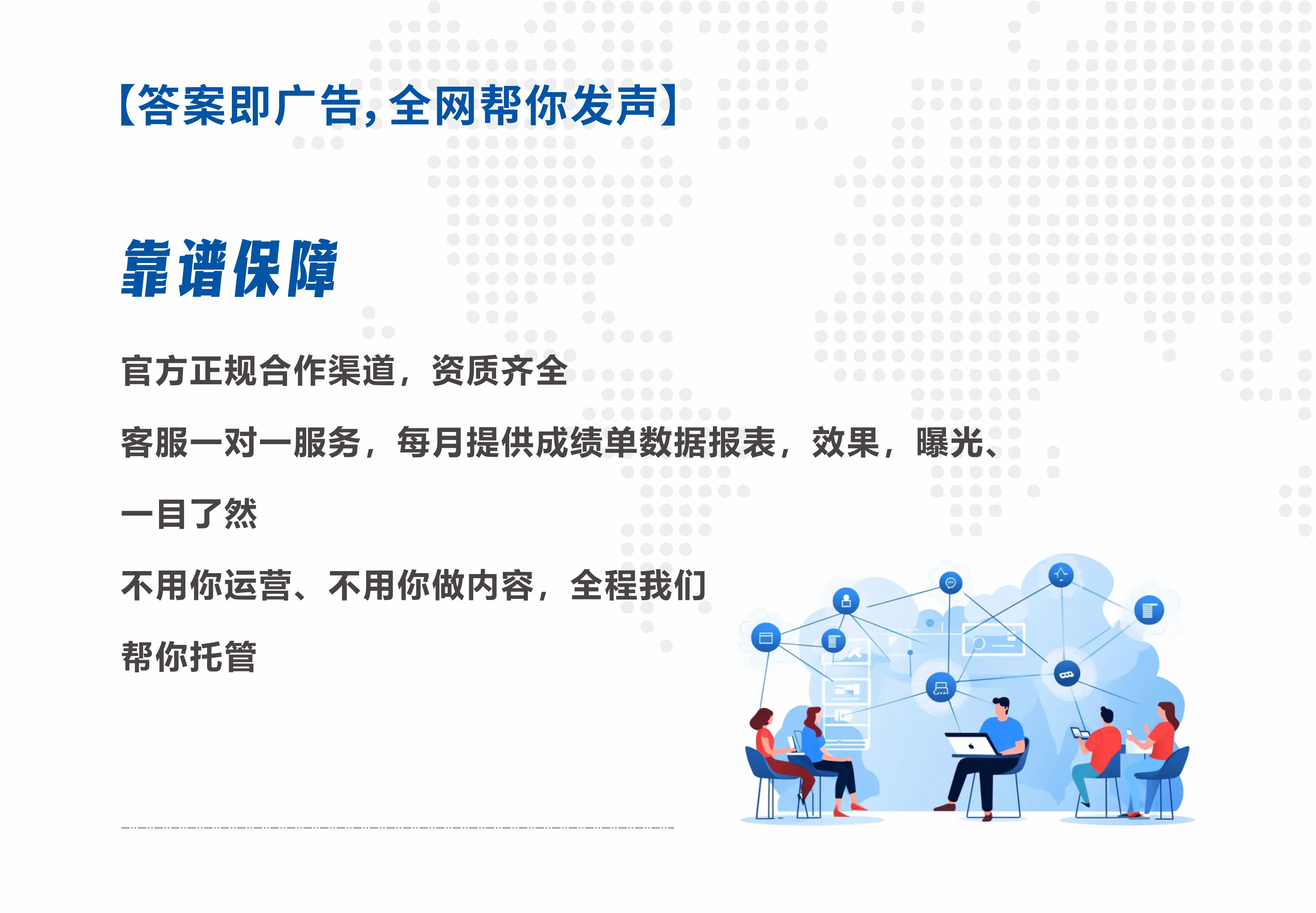 【答案即广告，全网帮你发声】

靠谱保障

官方正规合作渠道，资质齐全

客服一对一服务，每月提供成绩单数据报表，效果，曝光、一目了然

不用你运营、不用你做内容，全程我们帮你托管